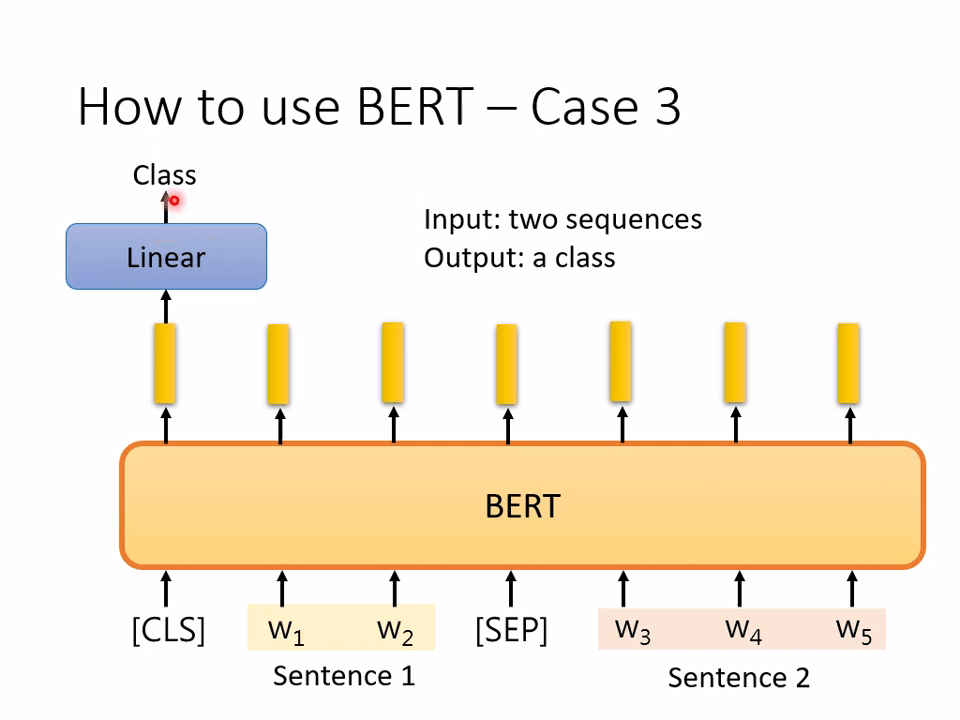 How to use BERT – Case 3

Class

Linear

Input: two sequences
Output: a class

BERT

[CLS] $w_1$ $w_2$ [SEP] $w_3$ $w_4$ $w_5$

Sentence 1

Sentence 2